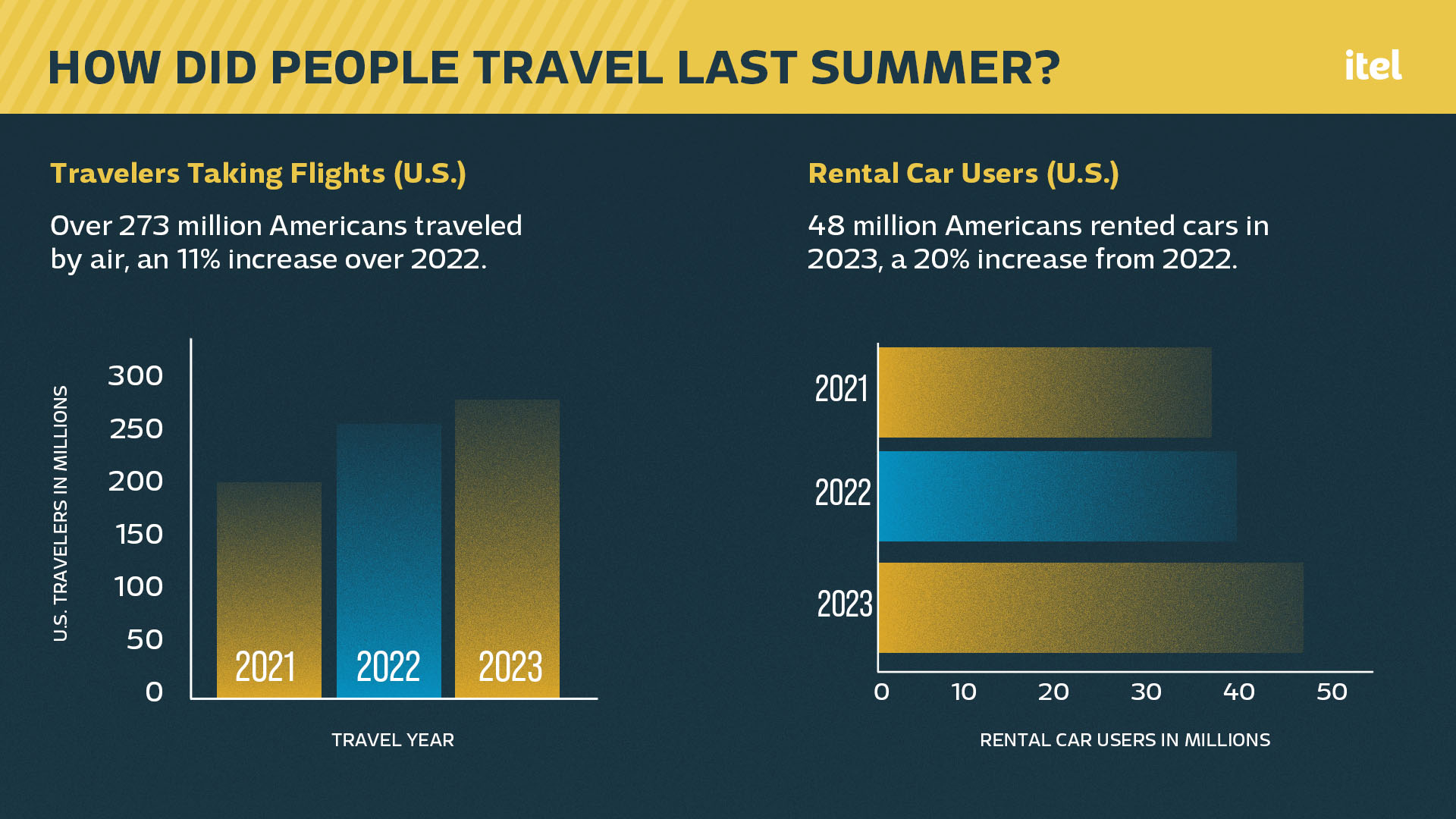 HOW DID PEOPLE TRAVEL LAST SUMMER?

itel

Travelers Taking Flights (U.S.)

Over 273 million Americans traveled by air, an 11% increase over 2022.

U.S. TRAVELERS IN MILLIONS

300
250
200
150
100
50
0

2021
2022
2023

TRAVEL YEAR

Rental Car Users (U.S.)

48 million Americans rented cars in 2023, a 20% increase from 2022.

2021
2022
2023

0
10
20
30
40
50

RENTAL CAR USERS IN MILLIONS